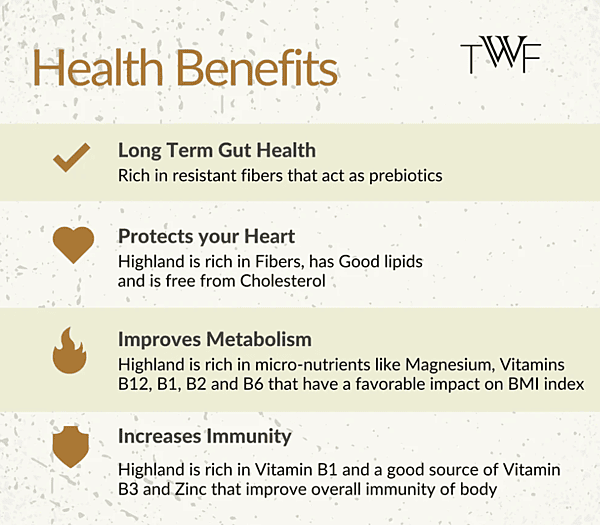 Health Benefits

TWF

Long Term Gut Health
Rich in resistant fibers that act as prebiotics

Protects your Heart
Highland is rich in Fibers, has Good lipids and is free from Cholesterol

Improves Metabolism
Highland is rich in micro-nutrients like Magnesium, Vitamins B12, B1, B2 and B6 that have a favorable impact on BMI index

Increases Immunity
Highland is rich in Vitamin B1 and a good source of Vitamin B3 and Zinc that improve overall immunity of body